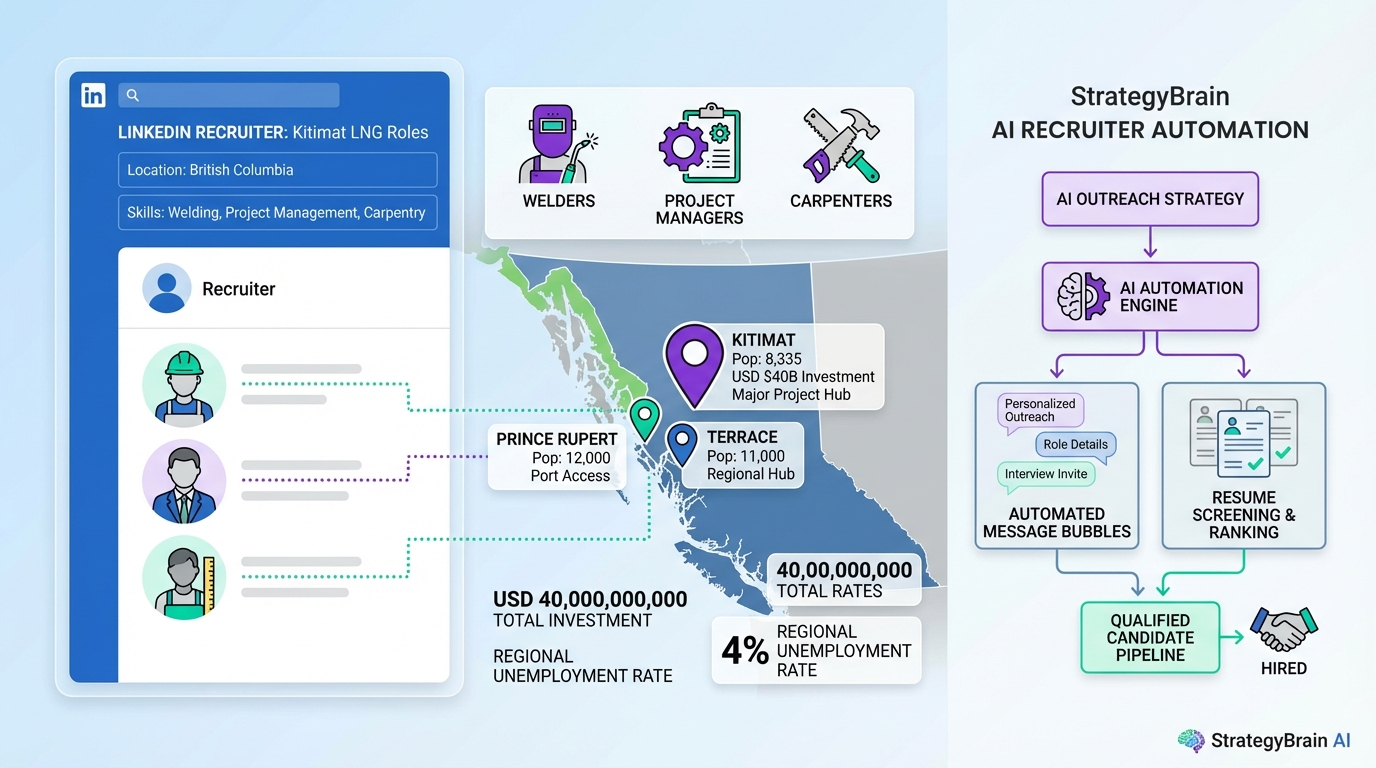 in

LINKEDIN RECRUITER: Kitimat LNG Roles

Location: British Columbia

Skills: Welding, Project Management, Carpentry

Recruiter

WELDERS

PROJECT MANAGERS

CARPENTERS

KITIMAT
Pop: 8,335
USD $40B Investment
Major Project Hub

PRINCE RUPERT
Pop: 12,000
Port Access

TERRACE
Pop: 11,000
Regional Hub

USD 40,000,000,000
TOTAL INVESTMENT

REGIONAL UNEMPLOYMENT RATE

40,00,000,000
TOTAL RATES

4%
REGIONAL UNEMPLOYMENT RATE

StrategyBrain
AI RECRUITER AUTOMATION

AI OUTREACH STRATEGY

AI AUTOMATION ENGINE

Personalized Outreach

Role Details

Interview Invite

AUTOMATED MESSAGE BUBBLES

RESUME SCREENING & RANKING

QUALIFIED CANDIDATE PIPELINE

HIRED

StrategyBrain AI